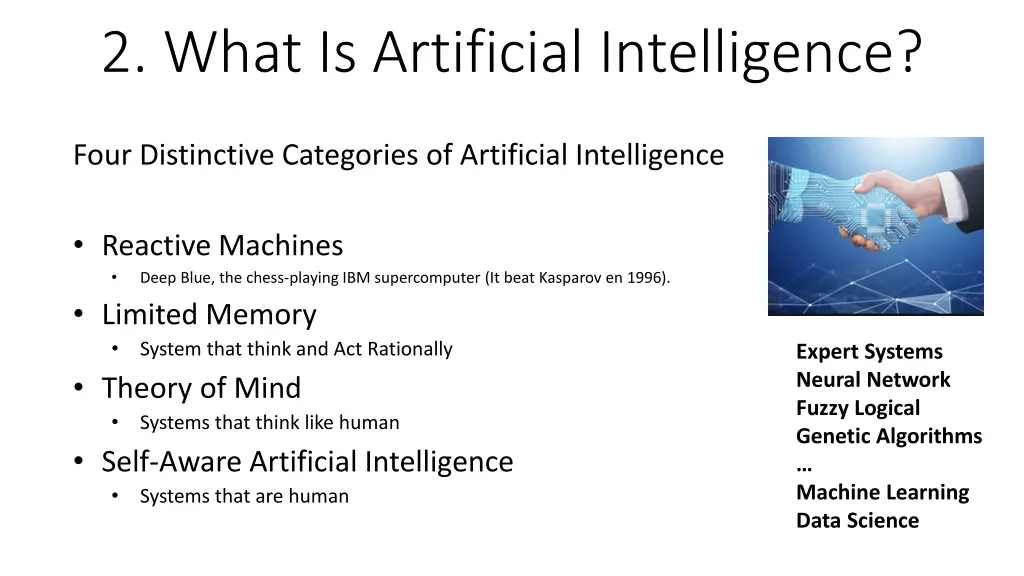 2. What Is Artificial Intelligence?

Four Distinctive Categories of Artificial Intelligence

• Reactive Machines
  • Deep Blue, the chess-playing IBM supercomputer (It beat Kasparov en 1996).
• Limited Memory
  • System that think and Act Rationally
• Theory of Mind
  • Systems that think like human
• Self-Aware Artificial Intelligence
  • Systems that are human

Expert Systems
Neural Network
Fuzzy Logical
Genetic Algorithms
…
Machine Learning
Data Science